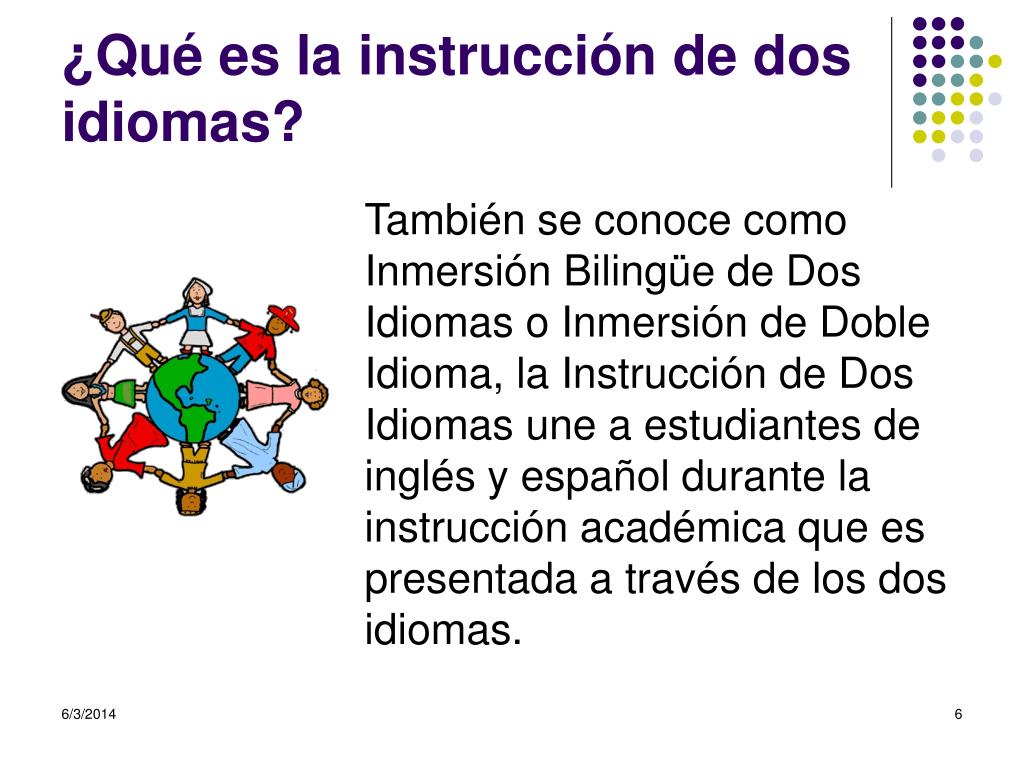 ¿Qué es la instrucción de dos idiomas?

También se conoce como Inmersión Bilingüe de Dos Idiomas o Inmersión de Doble Idioma, la Instrucción de Dos Idiomas une a estudiantes de inglés y español durante la instrucción académica que es presentada a través de los dos idiomas.

6/3/2014

6